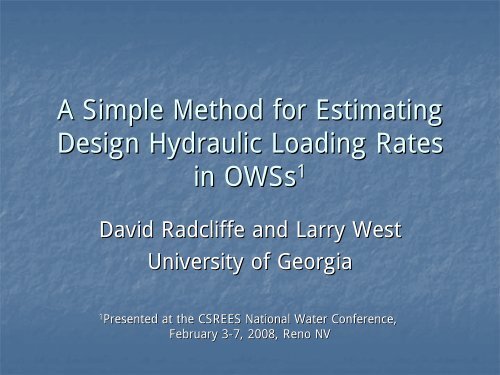 A Simple Method for Estimating Design Hydraulic Loading Rates in OWSs$^1$

David Radcliffe and Larry West

University of Georgia

$^1$Presented at the CSREES National Water Conference, February 3-7, 2008, Reno NV